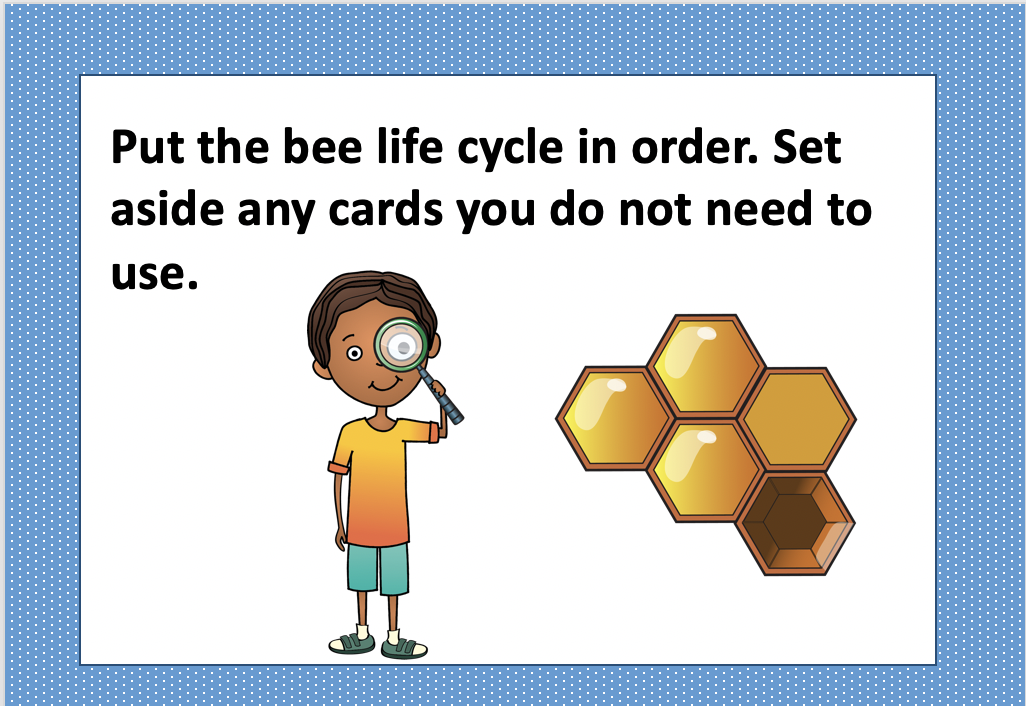 Put the bee life cycle in order. Set aside any cards you do not need to use.